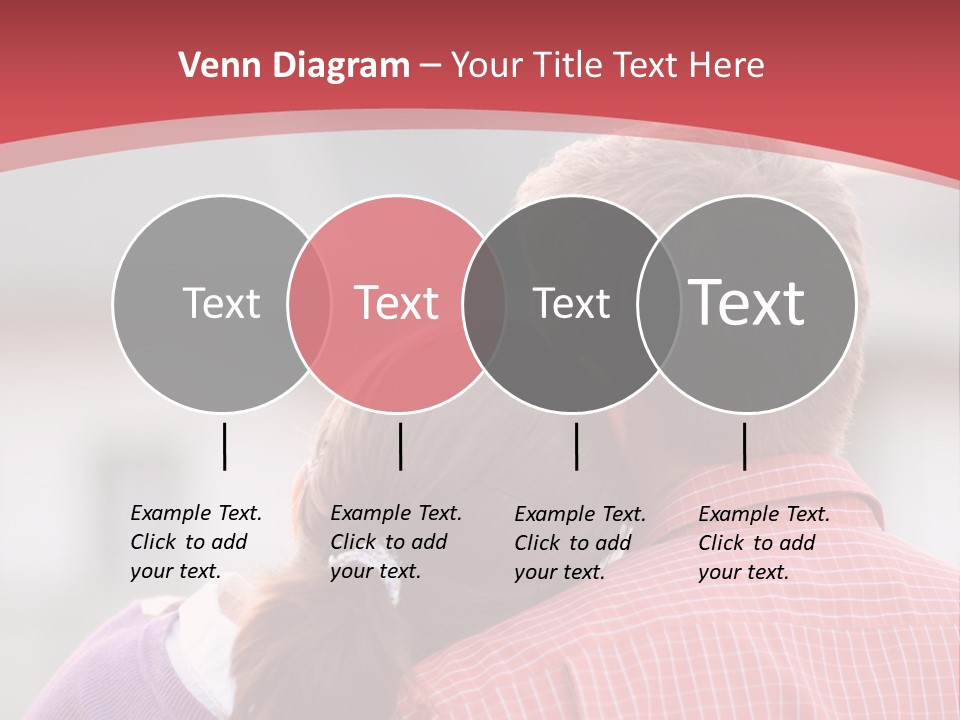 Venn Diagram – Your Title Text Here

Text

Text

Text

Text

Example Text. Click to add your text.

Example Text. Click to add your text.

Example Text. Click to add your text.

Example Text. Click to add your text.